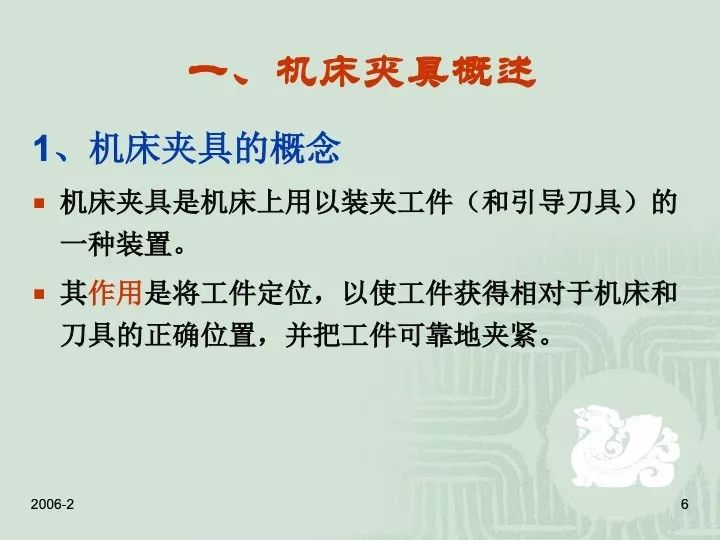 一、机床夹具概述

1、机床夹具的概念

▪ 机床夹具是机床上用以装夹工件（和引导刀具）的一种装置。

▪ 其作用是将工件定位，以使工件获得相对于机床和刀具的正确位置，并把工件可靠地夹紧。

2006-2

6